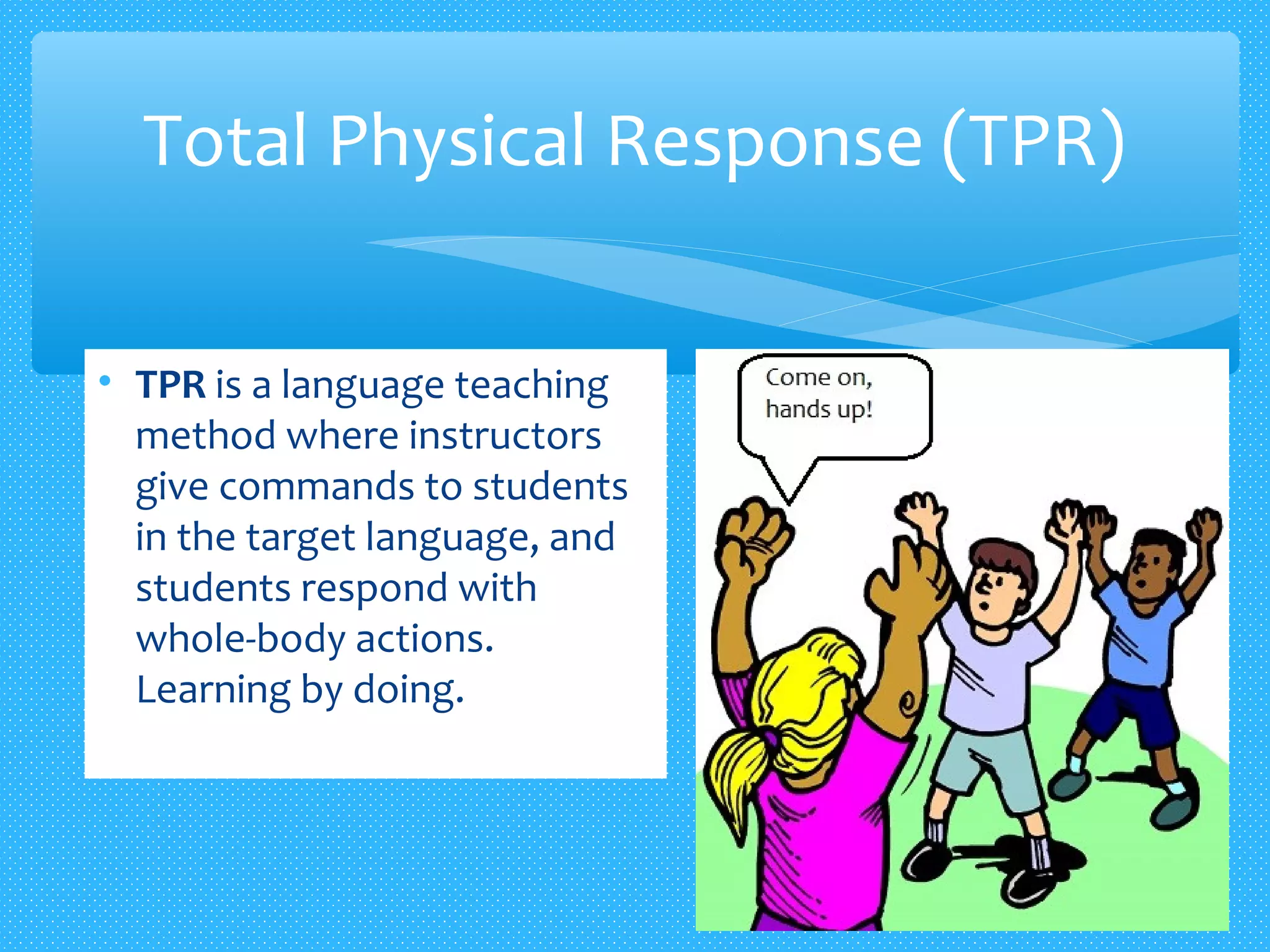 Total Physical Response (TPR)

• TPR is a language teaching method where instructors give commands to students in the target language, and students respond with whole-body actions. Learning by doing.

Come on, hands up!